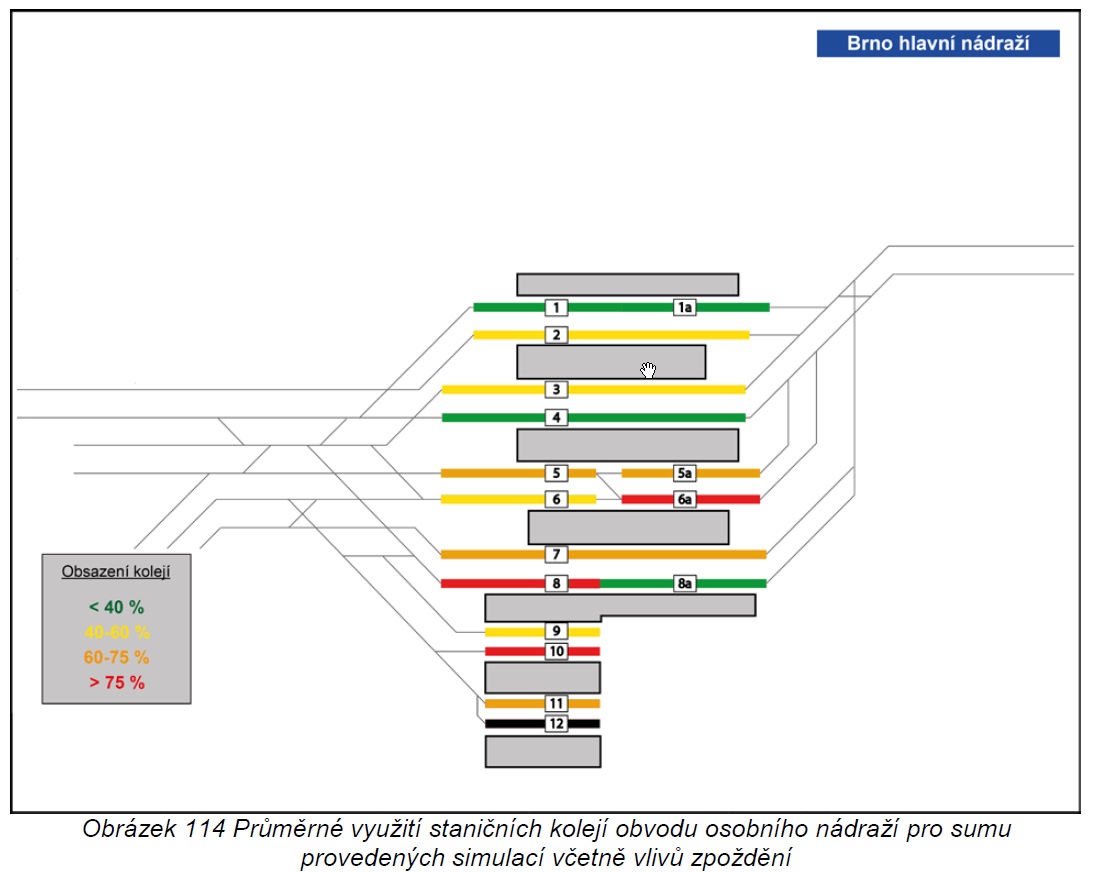 Brno hlavní nádraží

1
1a
2
3
4
5
5a
6
6a
7
8
8a
9
10
11
12

Obsazení kolejí

< 40 %
40-60 %
60-75 %
> 75 %

Obrázek 114 Průměrné využití staničních kolejí obvodu osobního nádraží pro sumu provedených simulací včetně vlivů zpoždění